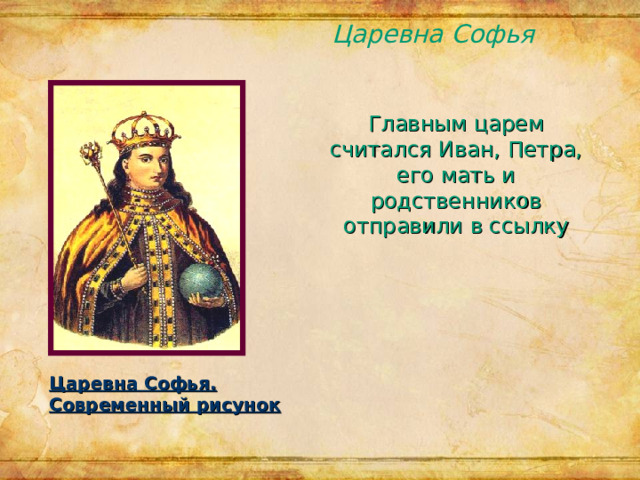 Царевна Софья

Главным царем считался Иван, Петра, его мать и родственников отправили в ссылку

Царевна Софья. Современный рисунок